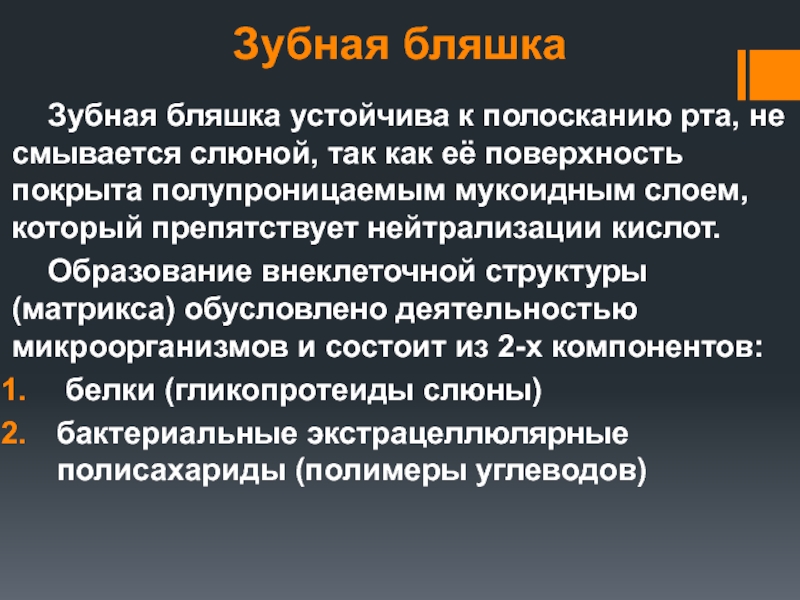 Зубная бляшка

Зубная бляшка устойчива к полосканию рта, не смывается слюной, так как её поверхность покрыта полупроницаемым мукоидным слоем, который препятствует нейтрализации кислот.

Образование внеклеточной структуры (матрикса) обусловлено деятельностью микроорганизмов и состоит из 2-х компонентов:

1. белки (гликопротеиды слюны)
2. бактериальные экстрацеллюлярные полисахариды (полимеры углеводов)